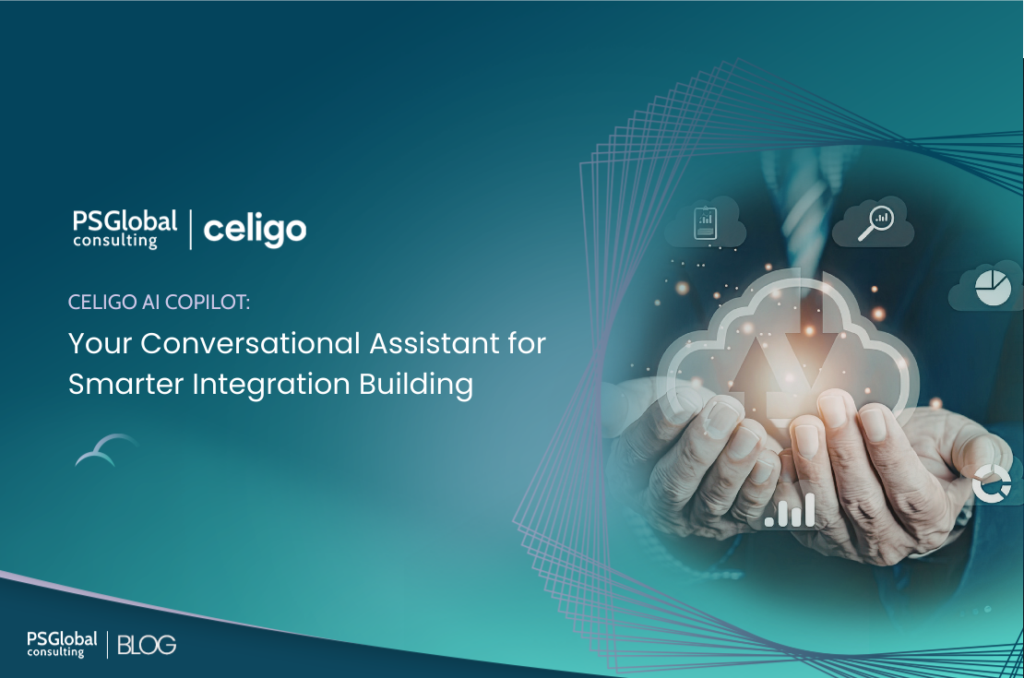 PSGlobal consulting | celigo

CELIGO AI COPILOT:

Your Conversational Assistant for Smarter Integration Building

PSGlobal consulting | BLOG